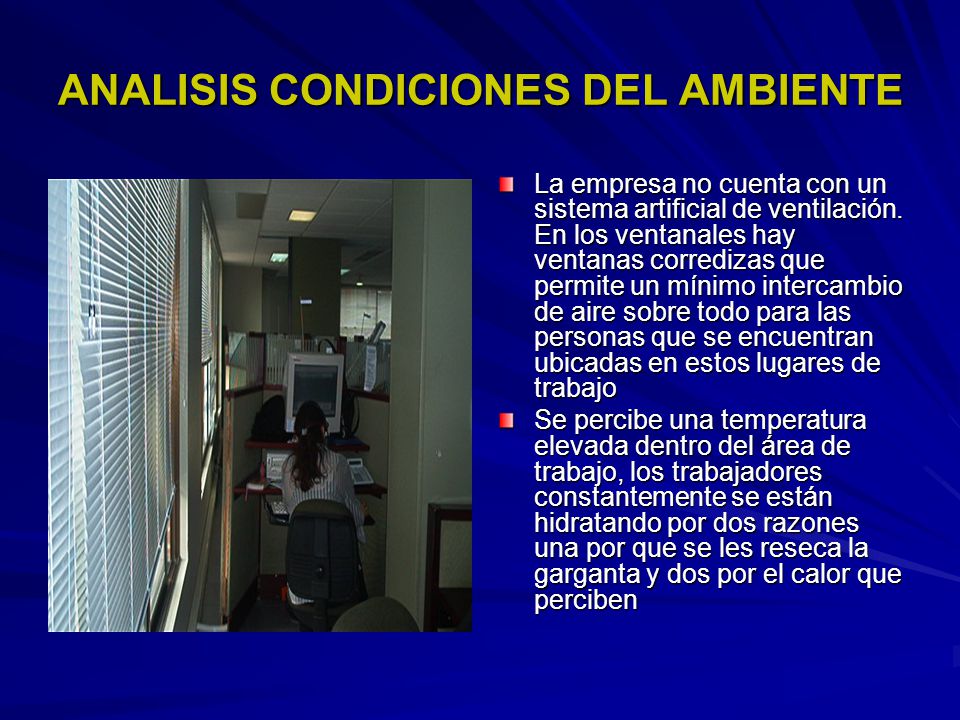 ANALISIS CONDICIONES DEL AMBIENTE

La empresa no cuenta con un sistema artificial de ventilación. En los ventanales hay ventanas corredizas que permite un mínimo intercambio de aire sobre todo para las personas que se encuentran ubicadas en estos lugares de trabajo

Se percibe una temperatura elevada dentro del área de trabajo, los trabajadores constantemente se están hidratando por dos razones una por que se les reseca la garganta y dos por el calor que perciben